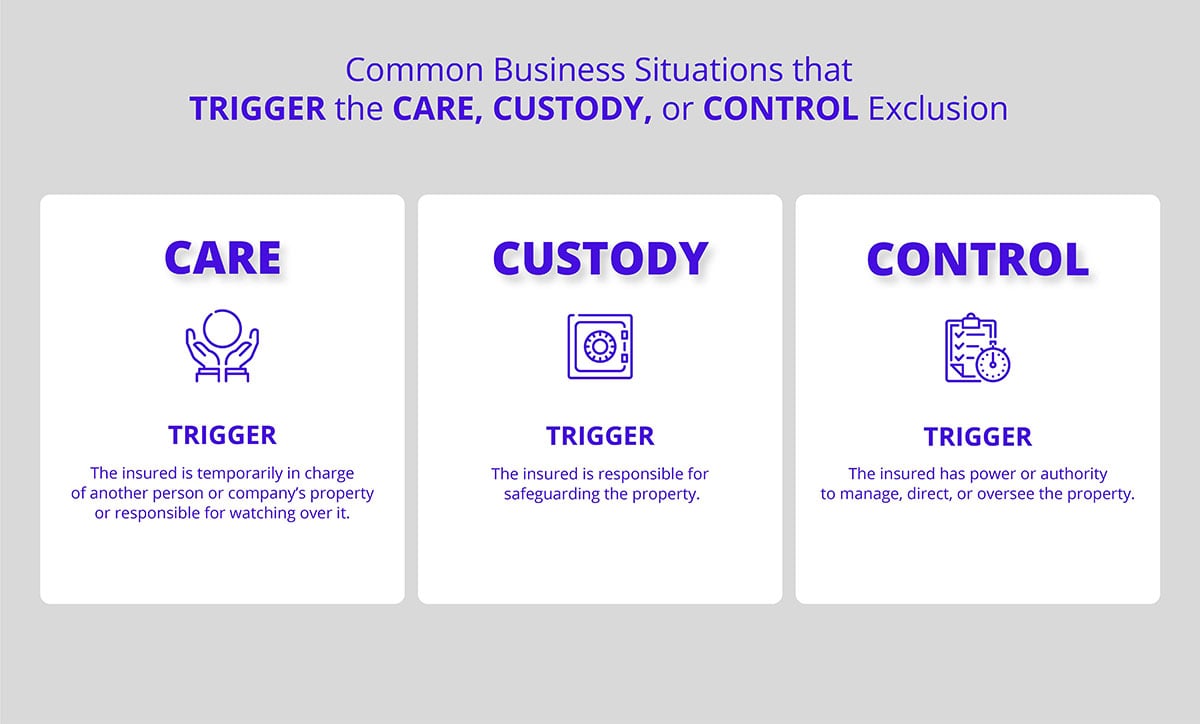 Common Business Situations that
TRIGGER the CARE, CUSTODY, or CONTROL Exclusion

CARE

TRIGGER

The insured is temporarily in charge of another person or company's property or responsible for watching over it.

CUSTODY

TRIGGER

The insured is responsible for safeguarding the property.

CONTROL

TRIGGER

The insured has power or authority to manage, direct, or oversee the property.